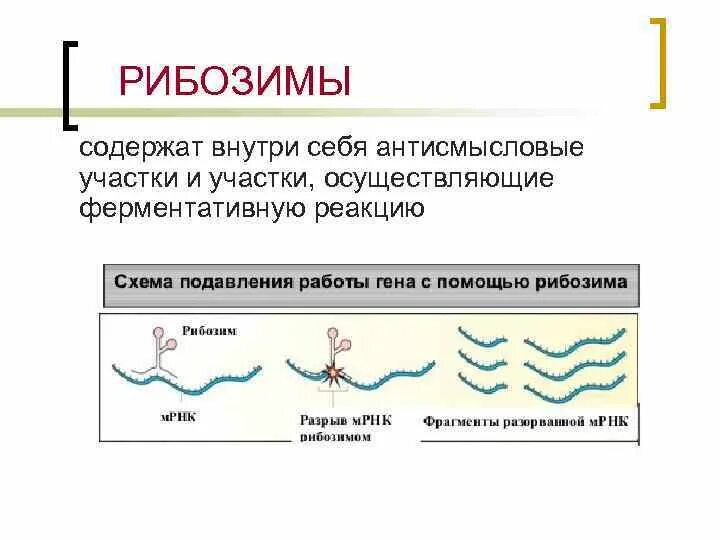 РИБОЗИМЫ

содержат внутри себя антисмысловые участки и участки, осуществляющие ферментативную реакцию

Схема подавления работы гена с помощью рибозима

Рибозим

мРНК

Разрыв мРНК рибозимом

Фрагменты разорванной мРНК